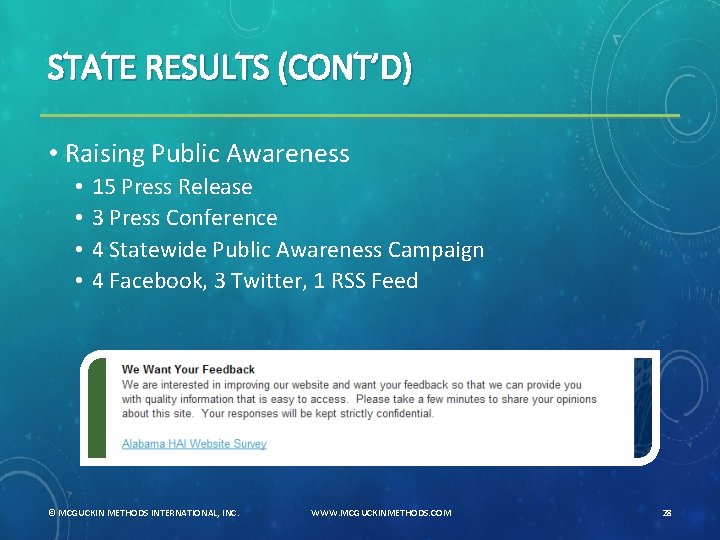 STATE RESULTS (CONT'D)

• Raising Public Awareness
• 15 Press Release
• 3 Press Conference
• 4 Statewide Public Awareness Campaign
• 4 Facebook, 3 Twitter, 1 RSS Feed

We Want Your Feedback
We are interested in improving our website and want your feedback so that we can provide you with quality information that is easy to access. Please take a few minutes to share your opinions about this site. Your responses will be kept strictly confidential.

Alabama HAI Website Survey

© MCGUCKIN METHODS INTERNATIONAL, INC.

WWW.MCGUCKINMETHODS.COM

28